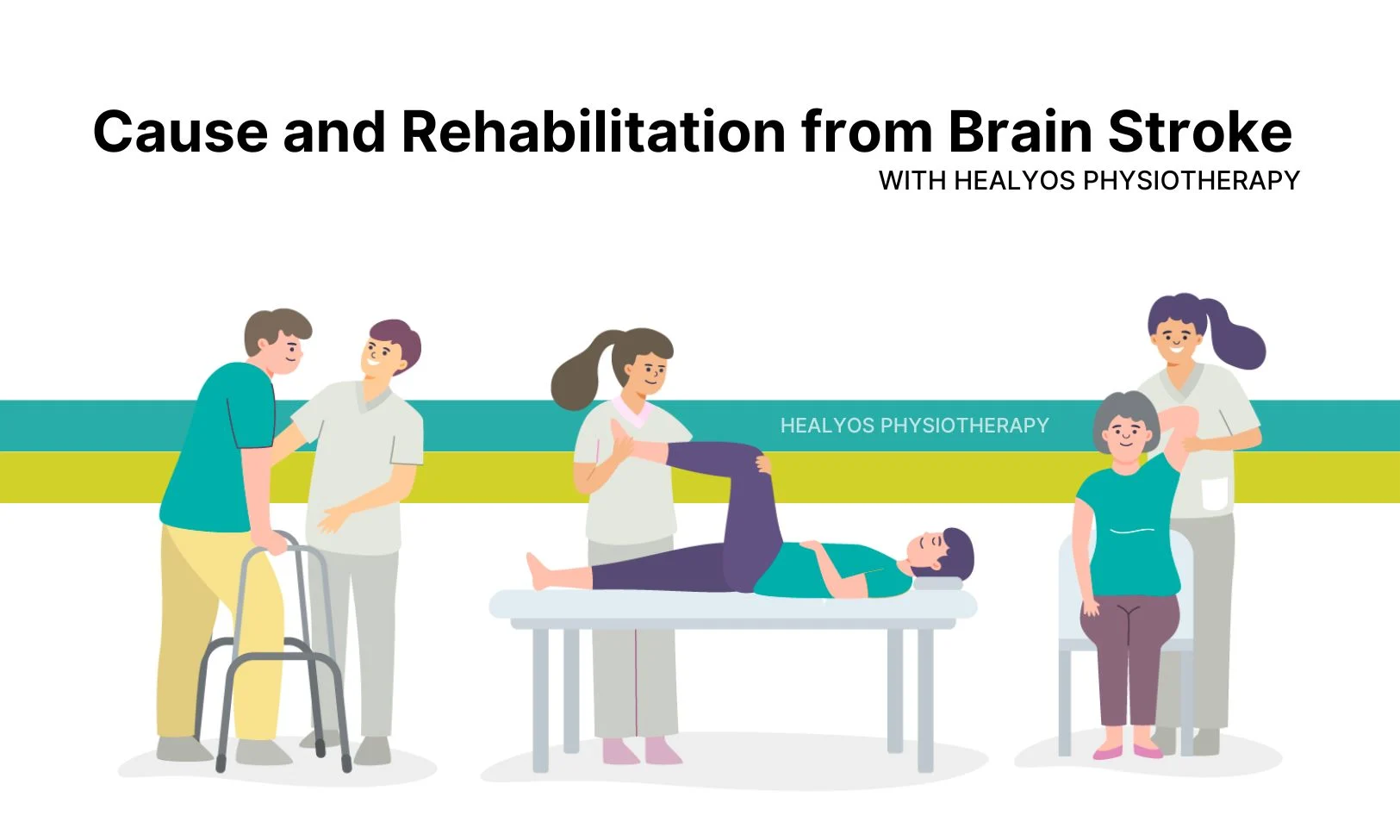 Cause and Rehabilitation from Brain Stroke
WITH HEALYOS PHYSIOTHERAPY

HEALYOS PHYSIOTHERAPY